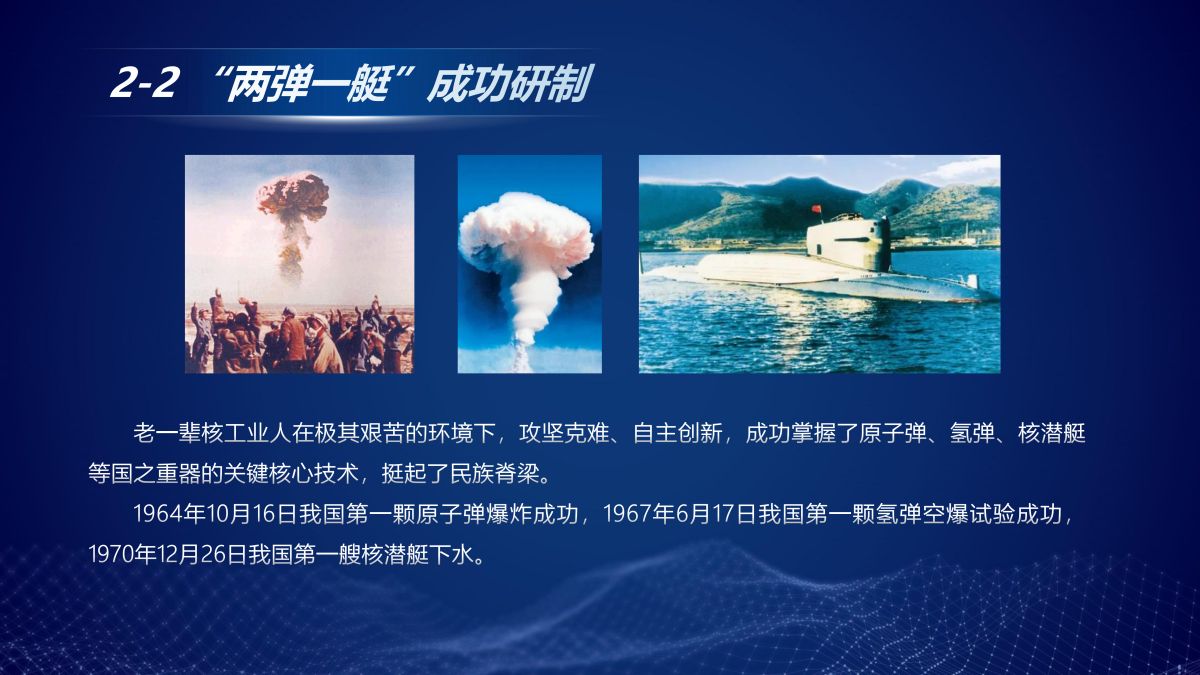 2-2 “两弹一艇”成功研制

老一辈核工业人在极其艰苦的环境下，攻坚克难、自主创新，成功掌握了原子弹、氢弹、核潜艇等国之重器的关键核心技术，挺起了民族脊梁。

1964年10月16日我国第一颗原子弹爆炸成功，1967年6月17日我国第一颗氢弹空爆试验成功，1970年12月26日我国第一艘核潜艇下水。